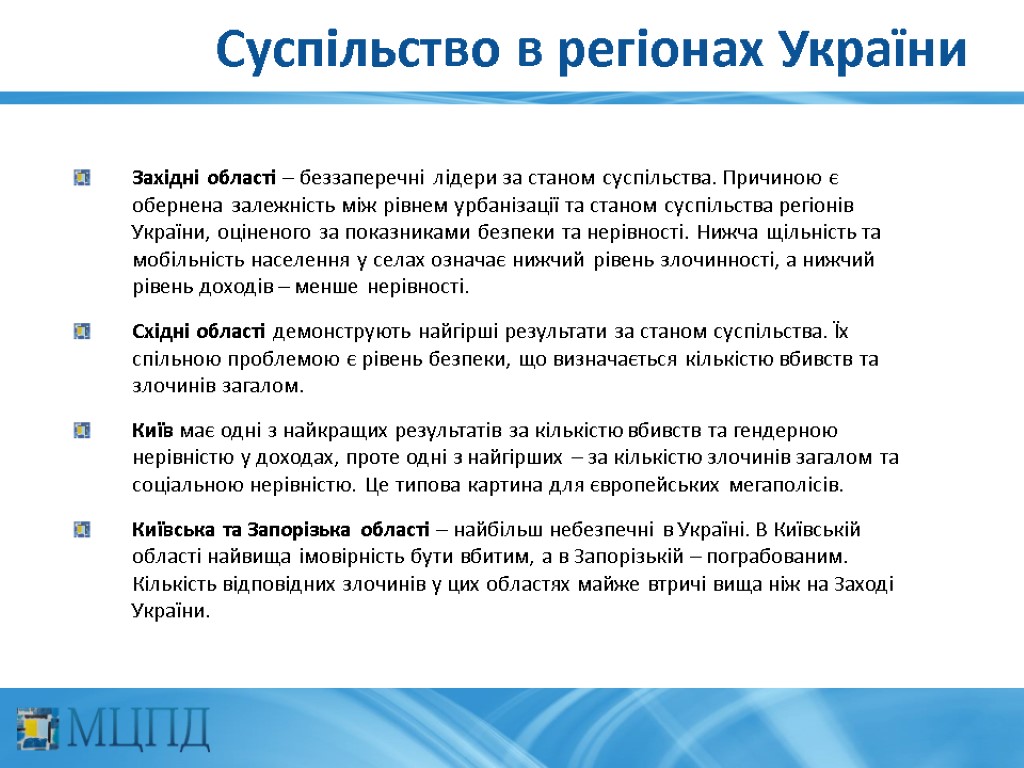 Суспільство в регіонах України

Західні області – беззаперечні лідери за станом суспільства. Причиною є обернена залежність між рівнем урбанізації та станом суспільства регіонів України, оціненого за показниками безпеки та нерівності. Нижча щільність та мобільність населення у селах означає нижчий рівень злочинності, а нижчий рівень доходів – менше нерівності.

Східні області демонструють найгірші результати за станом суспільства. Їх спільною проблемою є рівень безпеки, що визначається кількістю вбивств та злочинів загалом.

Київ має одні з найкращих результатів за кількістю вбивств та гендерною нерівністю у доходах, проте одні з найгірших – за кількістю злочинів загалом та соціальною нерівністю. Це типова картина для європейських мегаполісів.

Київська та Запорізька області – найбільш небезпечні в Україні. В Київській області найвища імовірність бути вбитим, а в Запорізькій – пограбованим. Кількість відповідних злочинів у цих областях майже втричі вища ніж на Заході України.

МЦПД